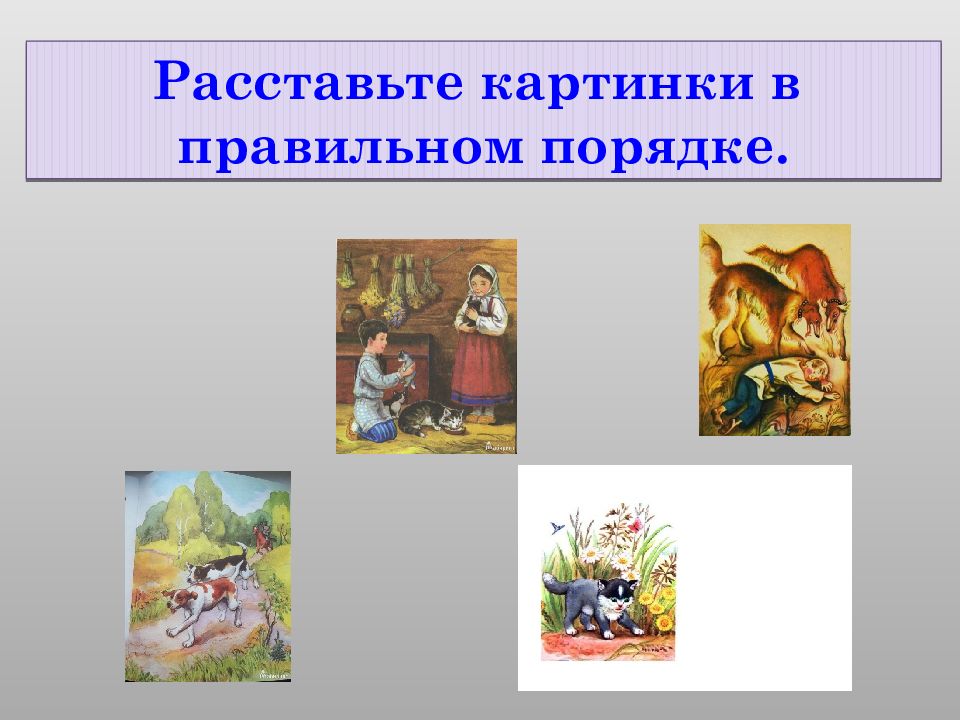 Расставьте картинки в правильном порядке.